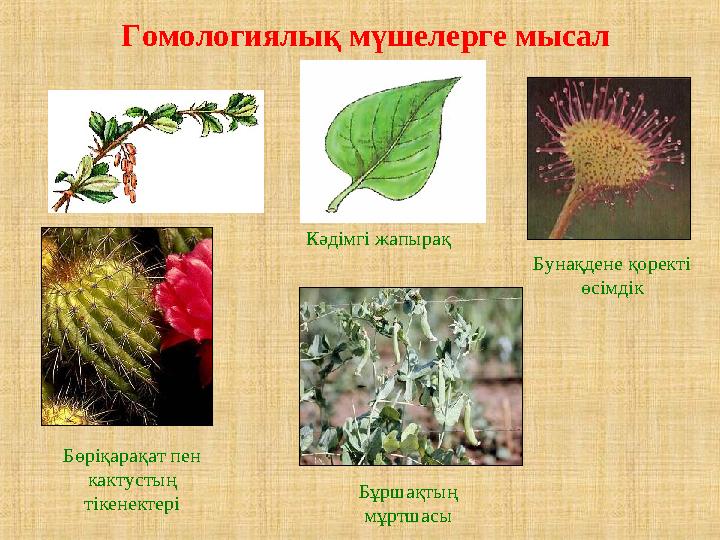 Гомологиялық мүшелерге мысал

Кәдімгі жапырақ

Бунақдене қоректі өсімдік

Бөріқарақат пен кактустың тікенектері

Бұршақтың мұртшасы